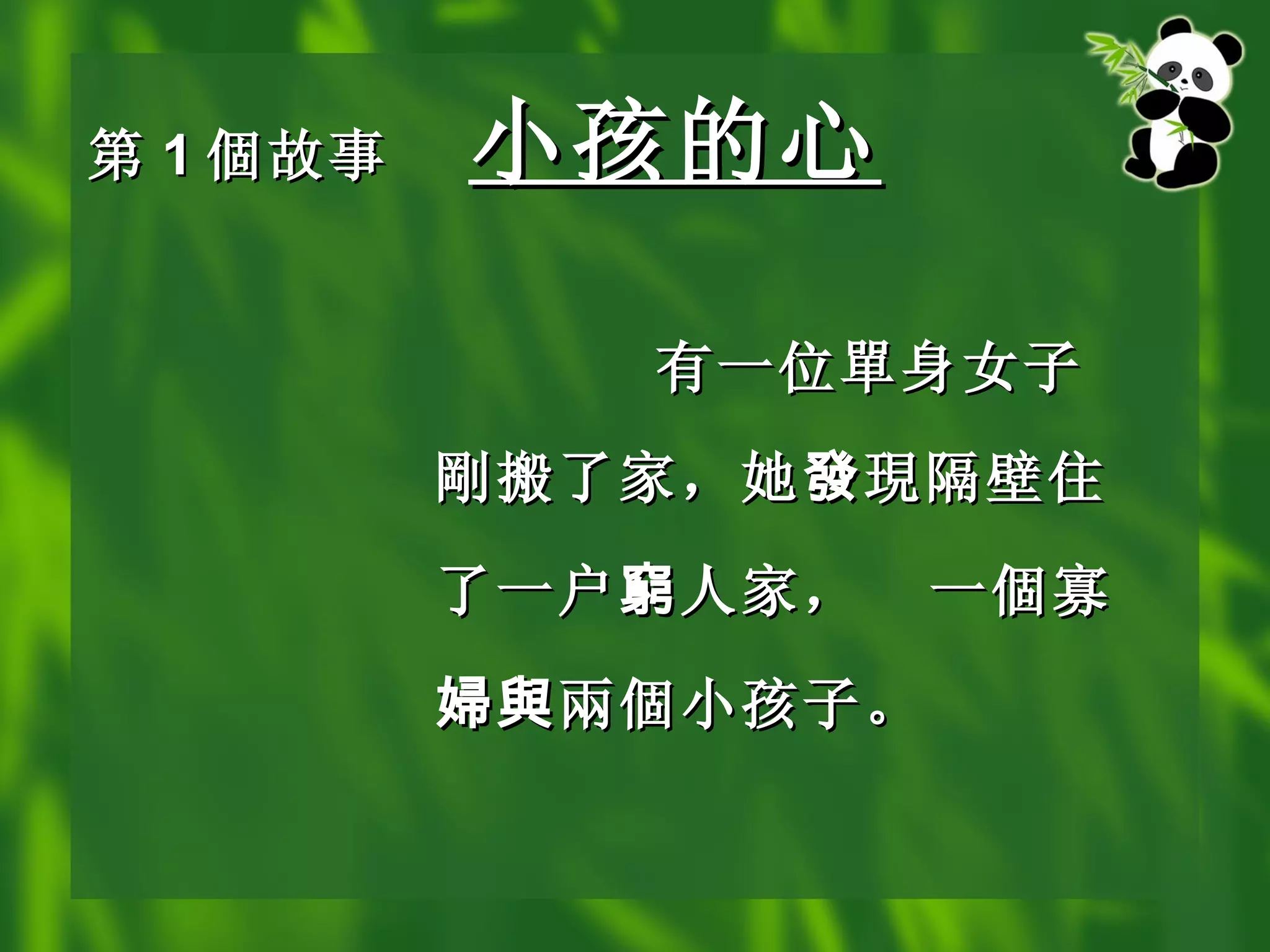 第 1 個故事　小孩的心

有一位單身女子剛搬了家，她發現隔壁住了一户窮人家，　一個寡婦與兩個小孩子。